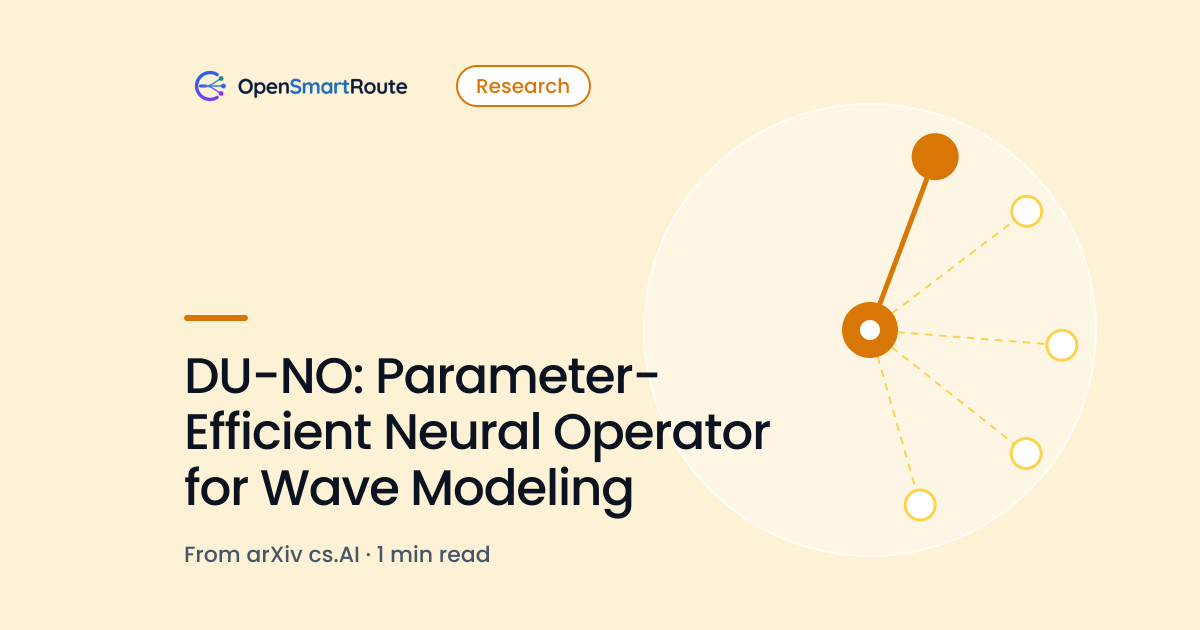 OpenSmartRoute

Research

DU-NO: Parameter-Efficient Neural Operator for Wave Modeling

From arXiv cs.AI · 1 min read